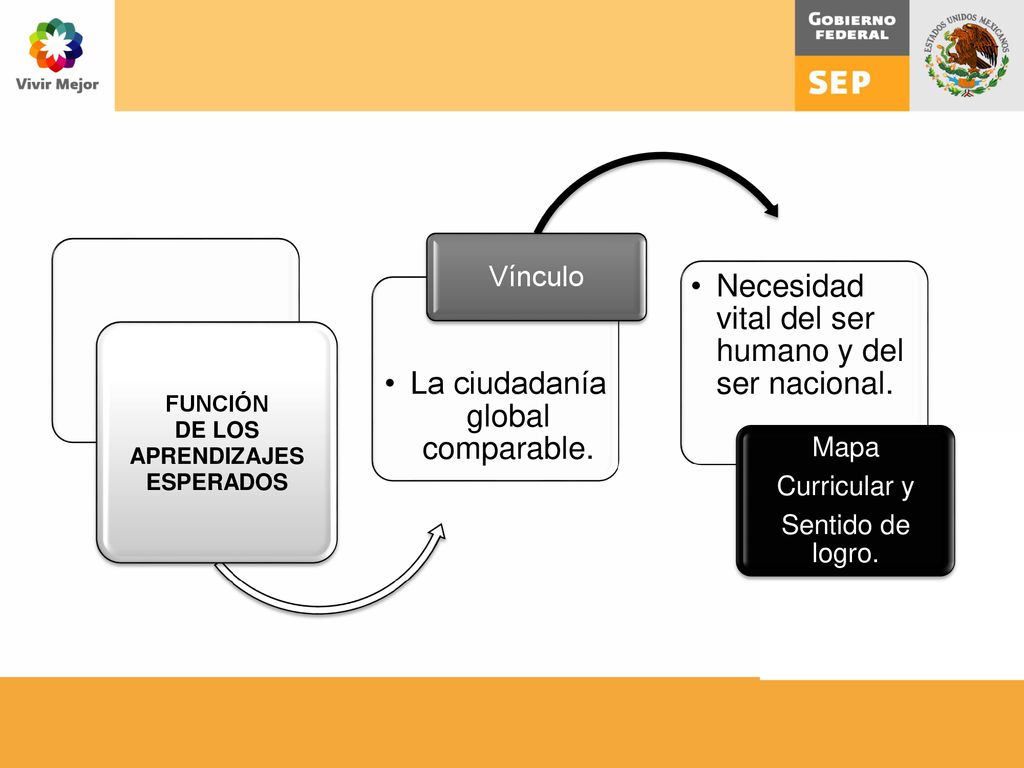 Vivir Mejor

GOBIERNO FEDERAL

SEP

ESTADOS UNIDOS MEXICANOS

FUNCIÓN DE LOS APRENDIZAJES ESPERADOS

Vínculo

• La ciudadanía global comparable.

• Necesidad vital del ser humano y del ser nacional.

Mapa Curricular y Sentido de logro.